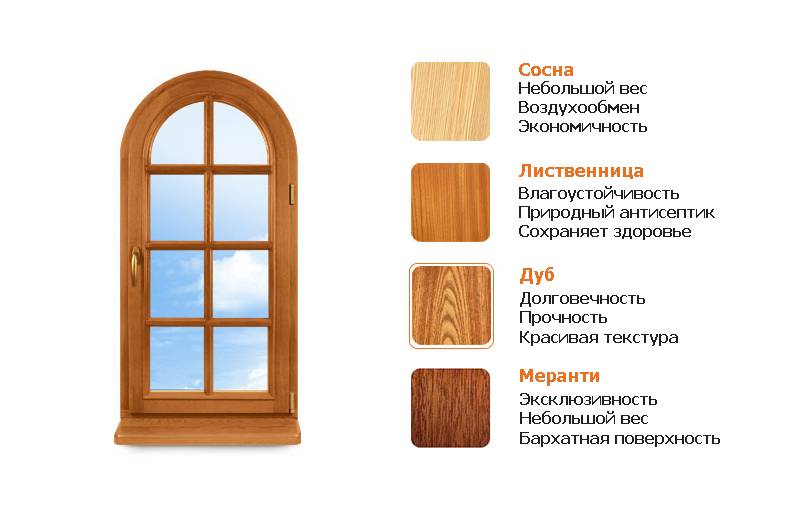 Сосна
Небольшой вес
Воздухообмен
Экономичность

Лиственница
Влагоустойчивость
Природный антисептик
Сохраняет здоровье

Дуб
Долговечность
Прочность
Красивая текстура

Меранти
Эксклюзивность
Небольшой вес
Бархатная поверхность